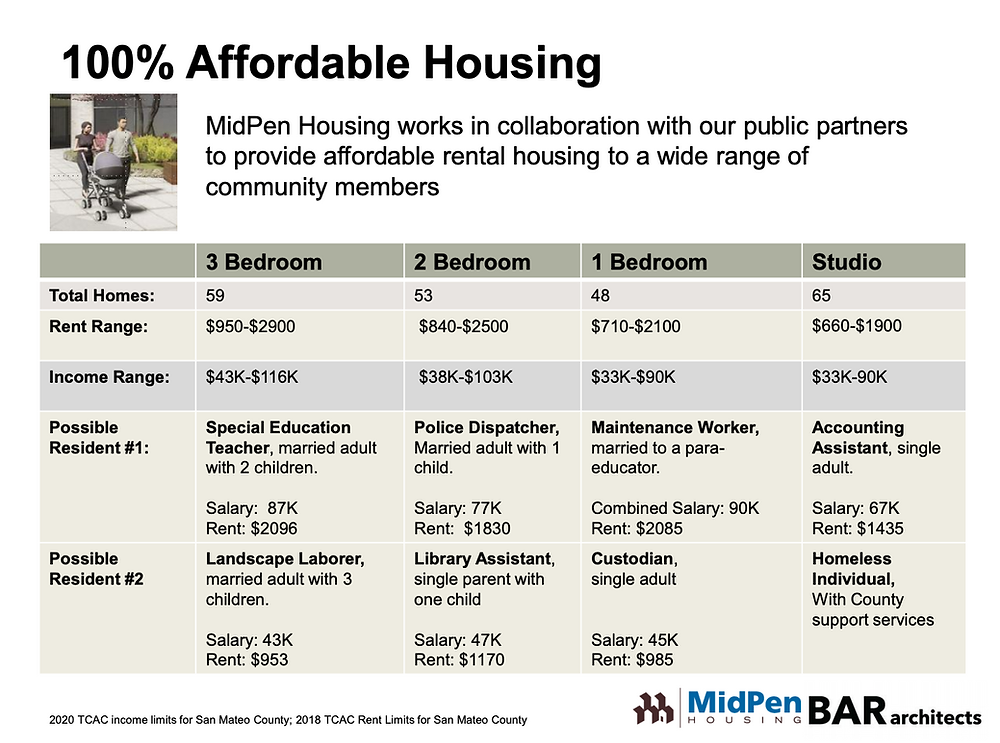 100% Affordable Housing

MidPen Housing works in collaboration with our public partners to provide affordable rental housing to a wide range of community members

| | 3 Bedroom | 2 Bedroom | 1 Bedroom | Studio |
|---|---|---|---|---|
| Total Homes: | 59 | 53 | 48 | 65 |
| Rent Range: | \$950-\$2900 | \$840-\$2500 | \$710-\$2100 | \$660-\$1900 |
| Income Range: | \$43K-\$116K | \$38K-\$103K | \$33K-\$90K | \$33K-90K |
| Possible Resident #1: | Special Education Teacher, married adult with 2 children. Salary: 87K Rent: \$2096 | Police Dispatcher, Married adult with 1 child. Salary: 77K Rent: \$1830 | Maintenance Worker, married to a para-educator. Combined Salary: 90K Rent: \$2085 | Accounting Assistant, single adult. Salary: 67K Rent: \$1435 |
| Possible Resident #2 | Landscape Laborer, married adult with 3 children. Salary: 43K Rent: \$953 | Library Assistant, single parent with one child Salary: 47K Rent: \$1170 | Custodian, single adult Salary: 45K Rent: \$985 | Homeless Individual, With County support services |

2020 TCAC income limits for San Mateo County; 2018 TCAC Rent Limits for San Mateo County

MidPen HOUSING BAR architects